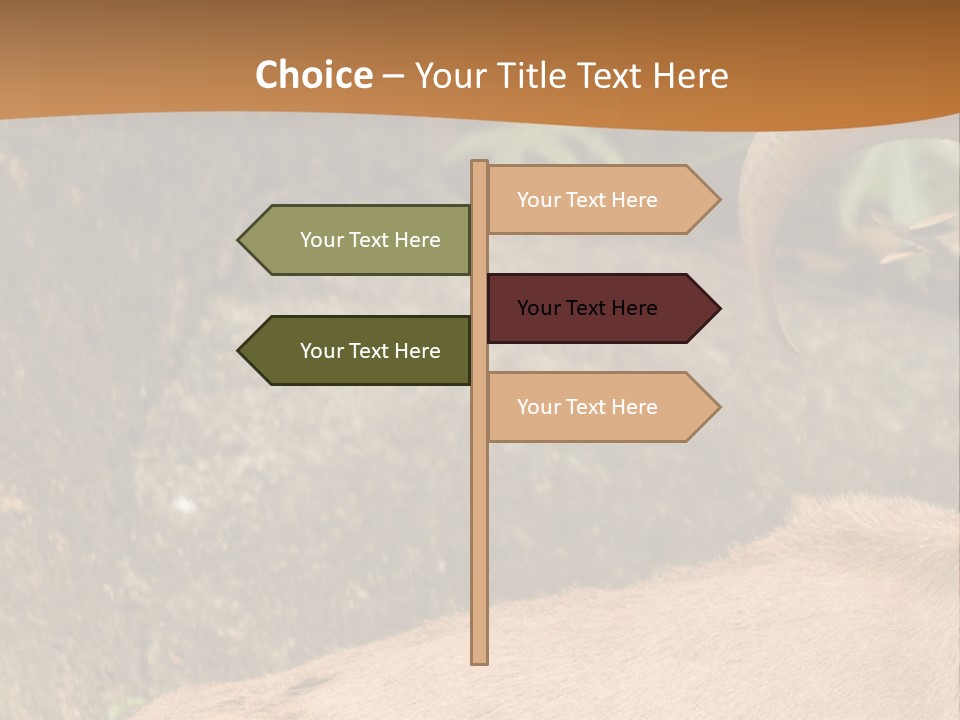 Choice – Your Title Text Here

Your Text Here

Your Text Here

Your Text Here

Your Text Here

Your Text Here